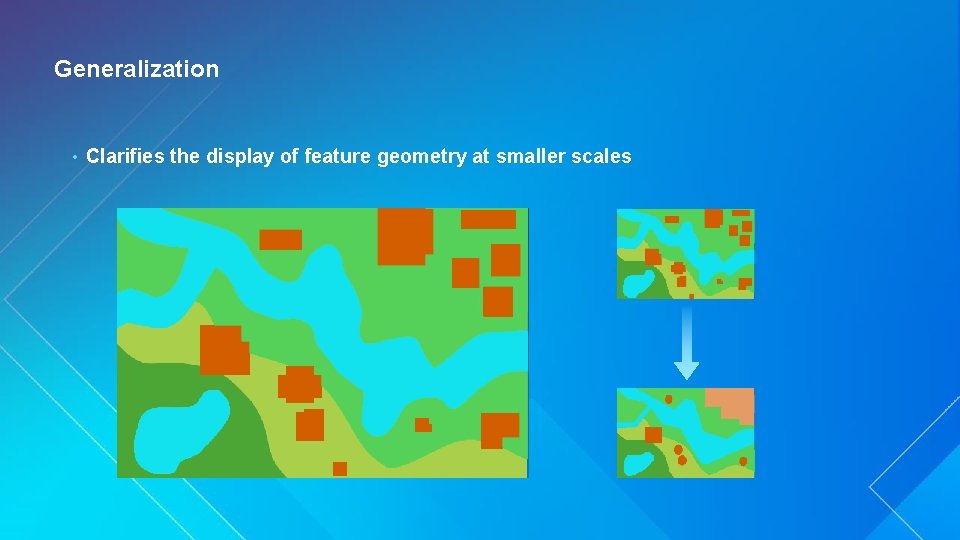 Generalization

• Clarifies the display of feature geometry at smaller scales